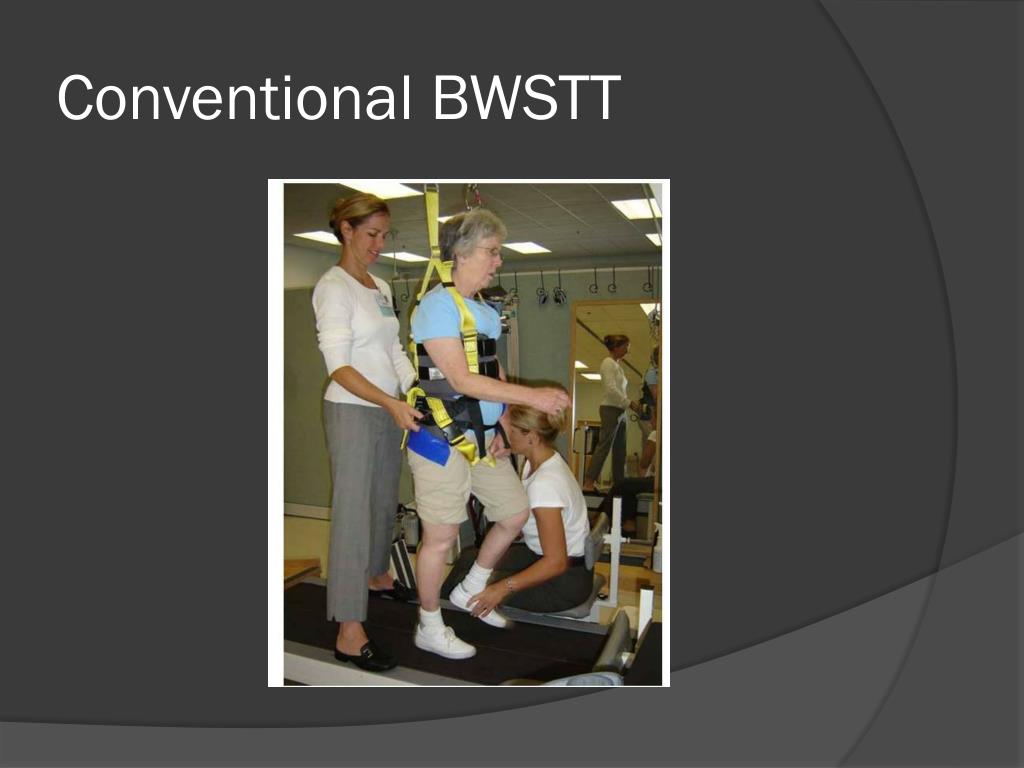 Conventional BWSTT